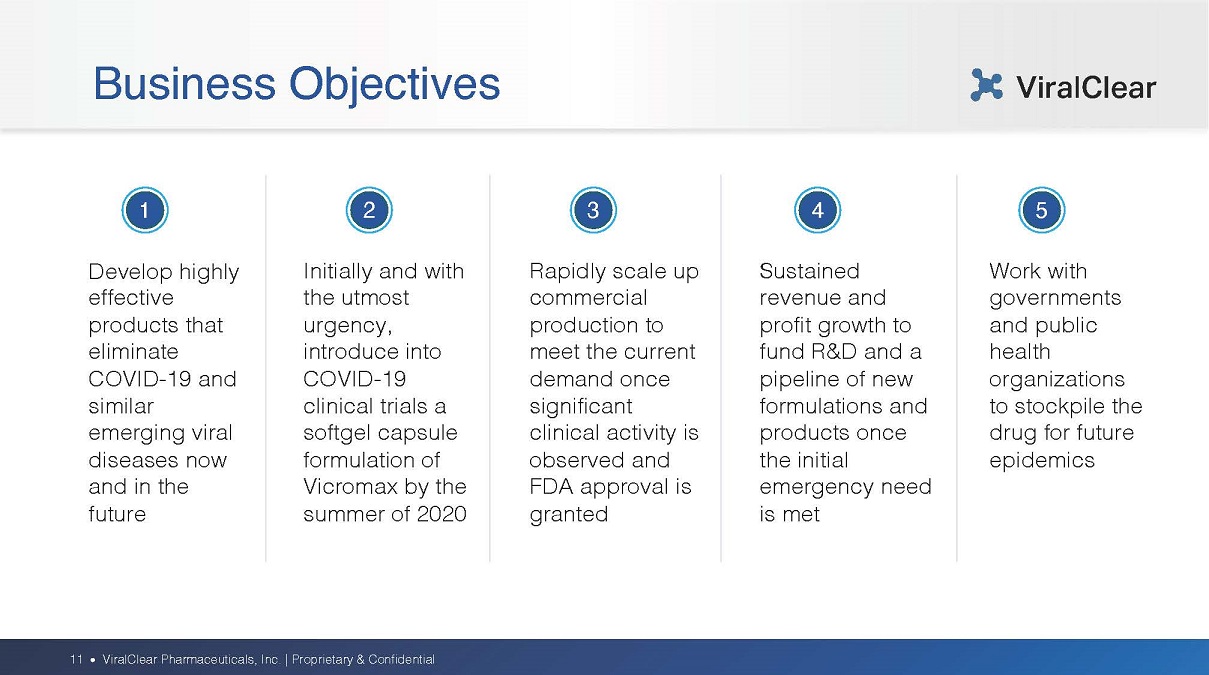 Business Objectives

ViralClear

1

Develop highly effective products that eliminate COVID-19 and similar emerging viral diseases now and in the future

2

Initially and with the utmost urgency, introduce into COVID-19 clinical trials a softgel capsule formulation of Vicromax by the summer of 2020

3

Rapidly scale up commercial production to meet the current demand once significant clinical activity is observed and FDA approval is granted

4

Sustained revenue and profit growth to fund R&D and a pipeline of new formulations and products once the initial emergency need is met

5

Work with governments and public health organizations to stockpile the drug for future epidemics

11 • ViralClear Pharmaceuticals, Inc. | Proprietary & Confidential